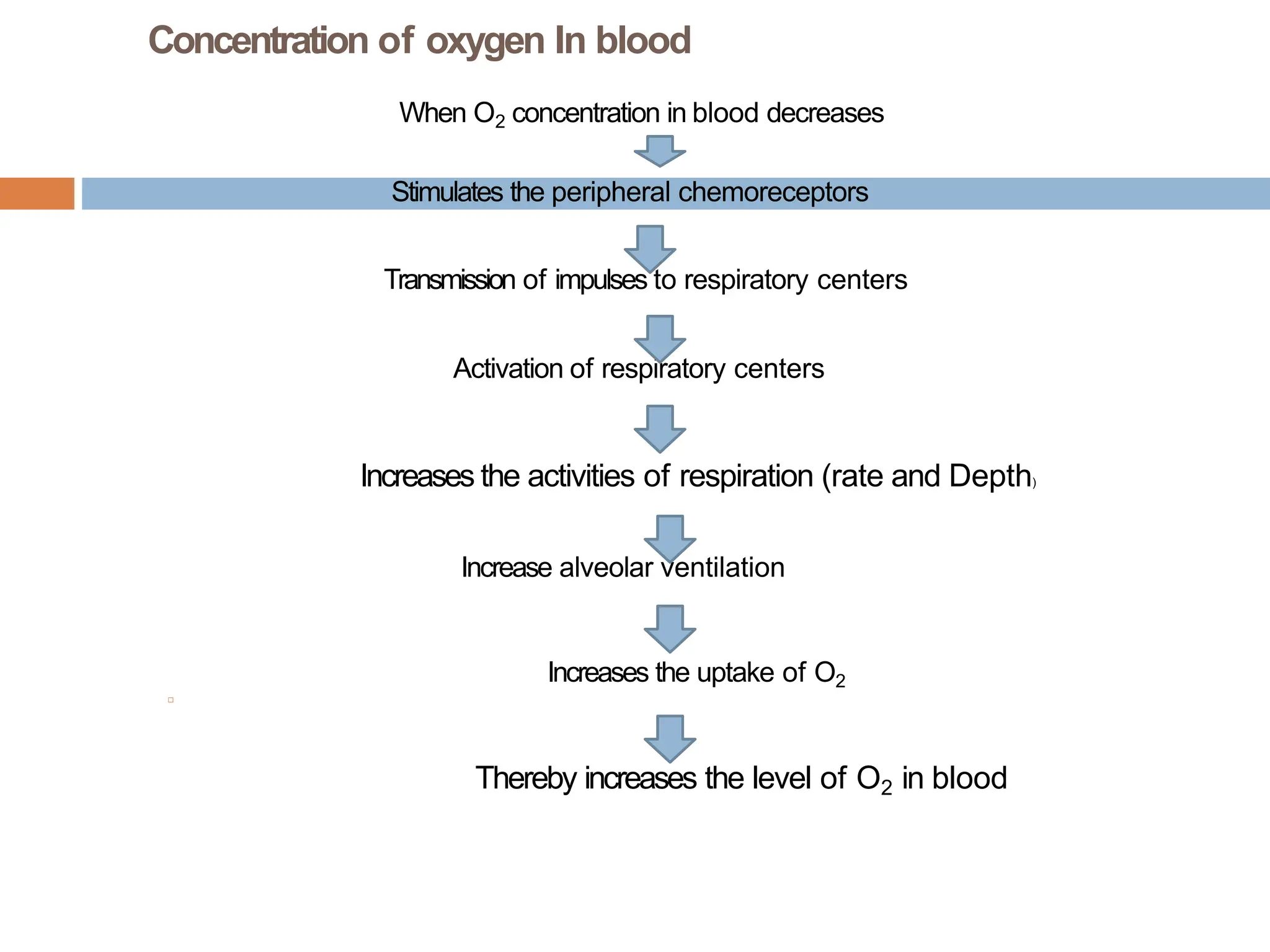 Concentration of oxygen In blood

When $O_2$ concentration in blood decreases

Stimulates the peripheral chemoreceptors

Transmission of impulses to respiratory centers

Activation of respiratory centers

Increases the activities of respiration (rate and Depth)

Increase alveolar ventilation

Increases the uptake of $O_2$

Thereby increases the level of $O_2$ in blood